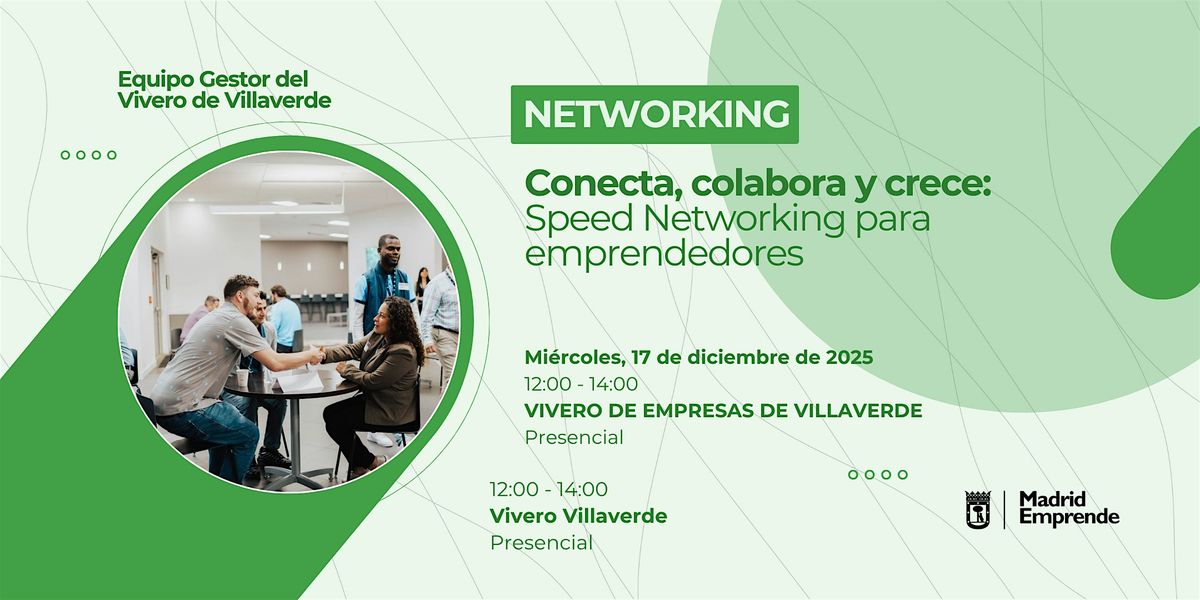 Equipo Gestor del Vivero de Villaverde

NETWORKING

Conecta, colabora y crece: Speed Networking para emprendedores

Miércoles, 17 de diciembre de 2025
12:00 - 14:00
VIVERO DE EMPRESAS DE VILLAVERDE
Presencial

12:00 - 14:00
Vivero Villaverde
Presencial

Madrid Emprende